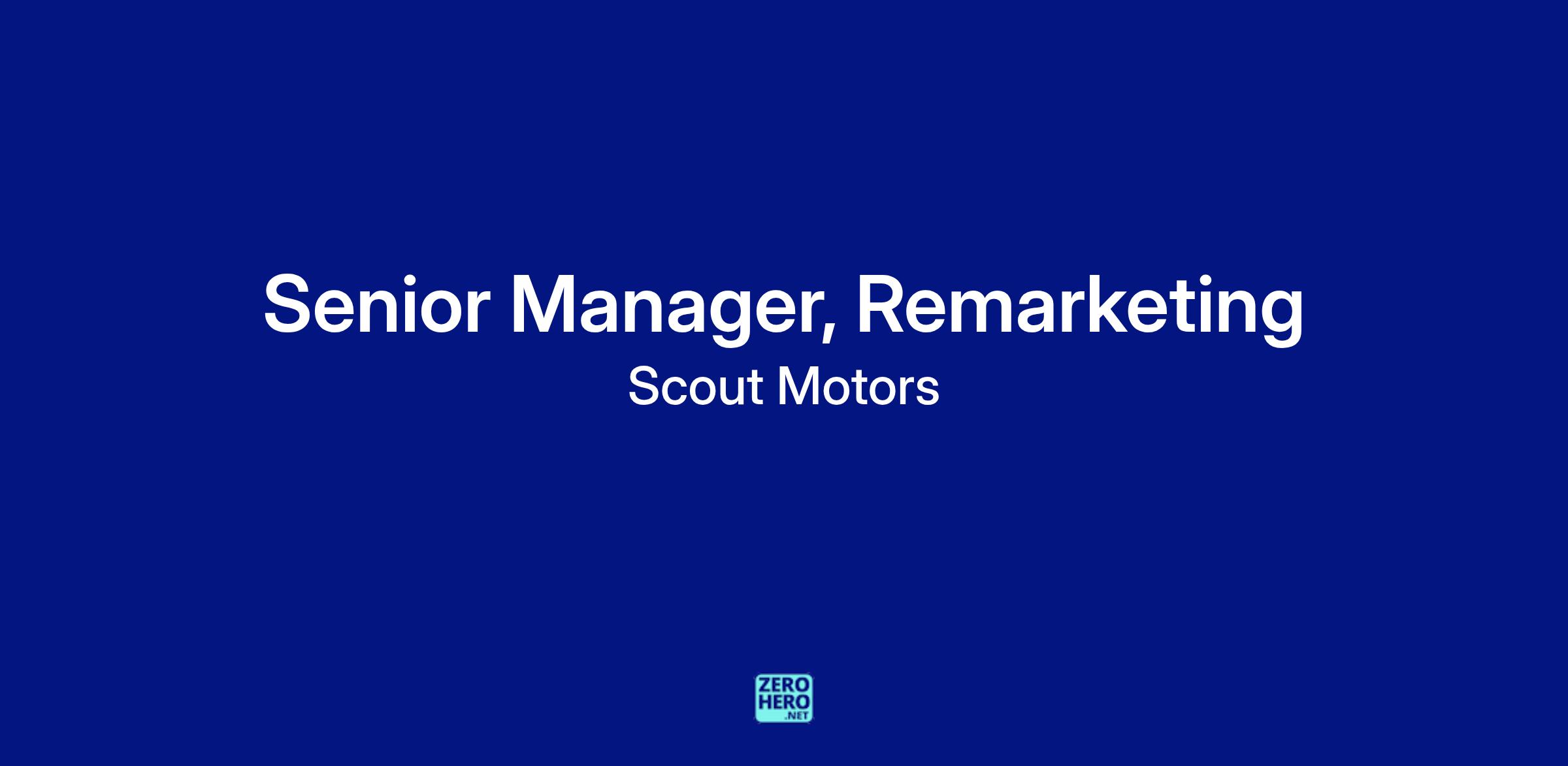 Senior Manager, Remarketing
Scout Motors

ZERO
HERO
.NET